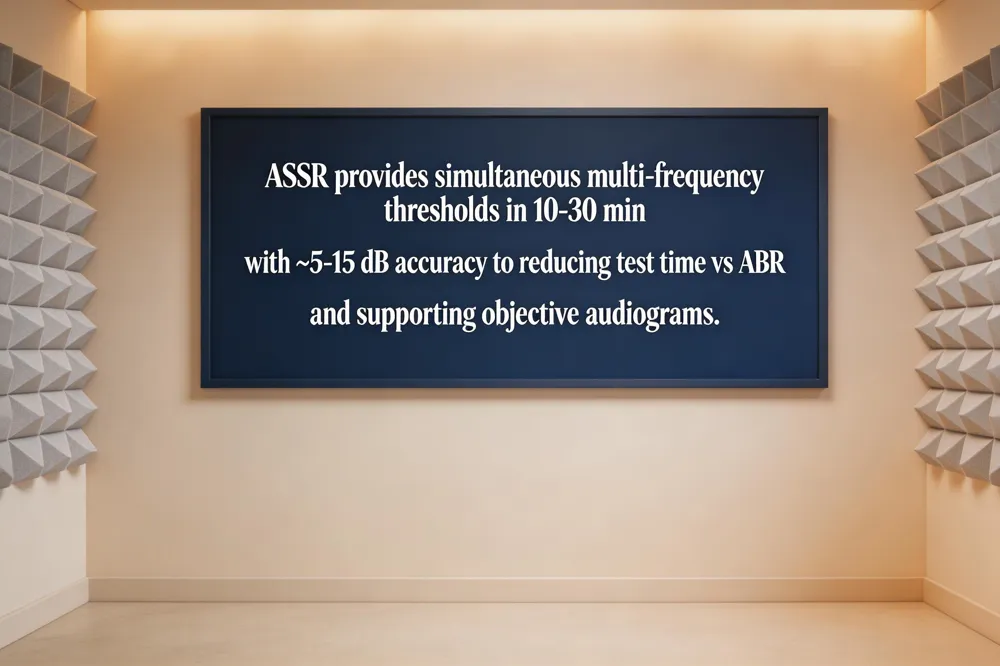 ASSR provides simultaneous multi-frequency thresholds in 10-30 min

with ~5-15 dB accuracy to reducing test time vs ABR

and supporting objective audiograms.